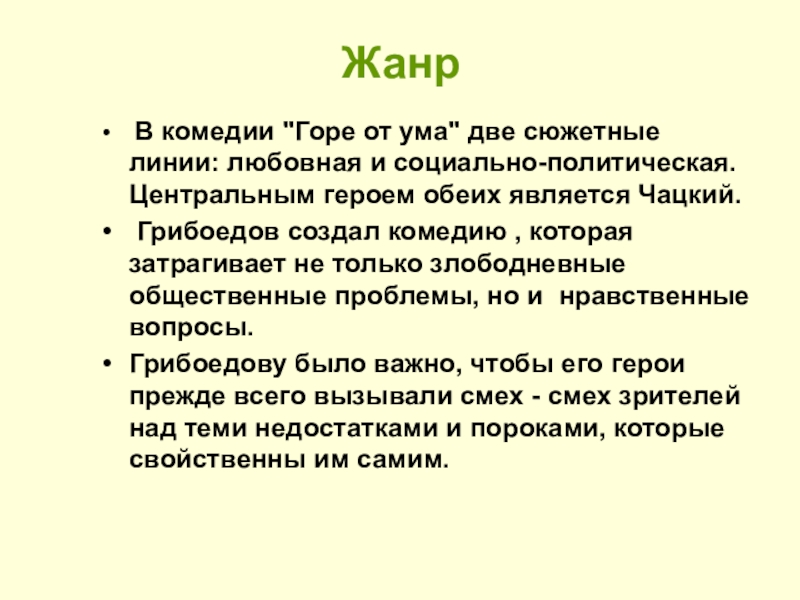 Жанр

• В комедии "Горе от ума" две сюжетные линии: любовная и социально-политическая. Центральным героем обеих является Чацкий.

• Грибоедов создал комедию , которая затрагивает не только злободневные общественные проблемы, но и нравственные вопросы.

• Грибоедову было важно, чтобы его герои прежде всего вызывали смех - смех зрителей над теми недостатками и пороками, которые свойственны им самим.